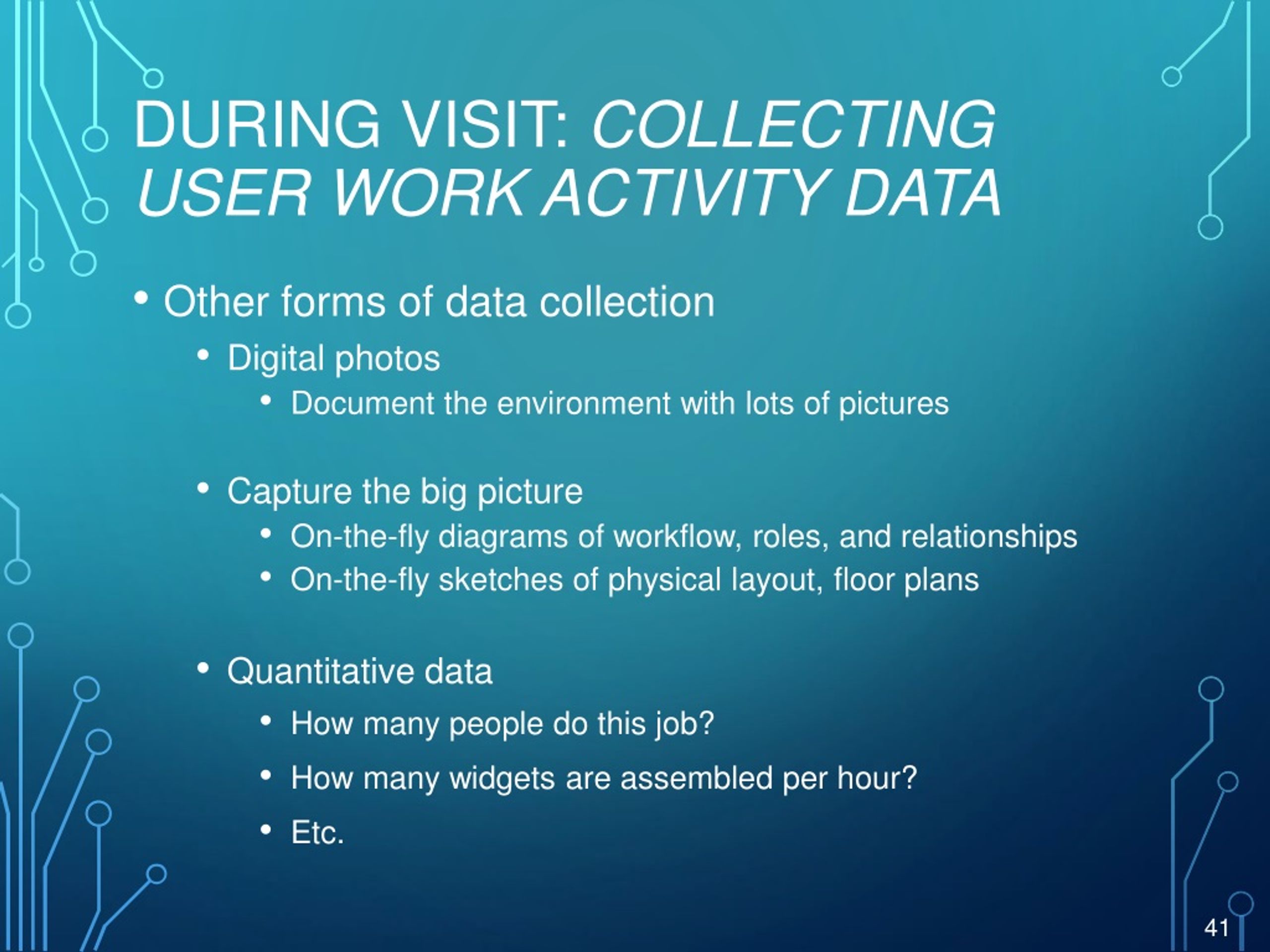 DURING VISIT: COLLECTING USER WORK ACTIVITY DATA

• Other forms of data collection
  • Digital photos
    • Document the environment with lots of pictures

  • Capture the big picture
    • On-the-fly diagrams of workflow, roles, and relationships
    • On-the-fly sketches of physical layout, floor plans

  • Quantitative data
    • How many people do this job?
    • How many widgets are assembled per hour?
    • Etc.

41